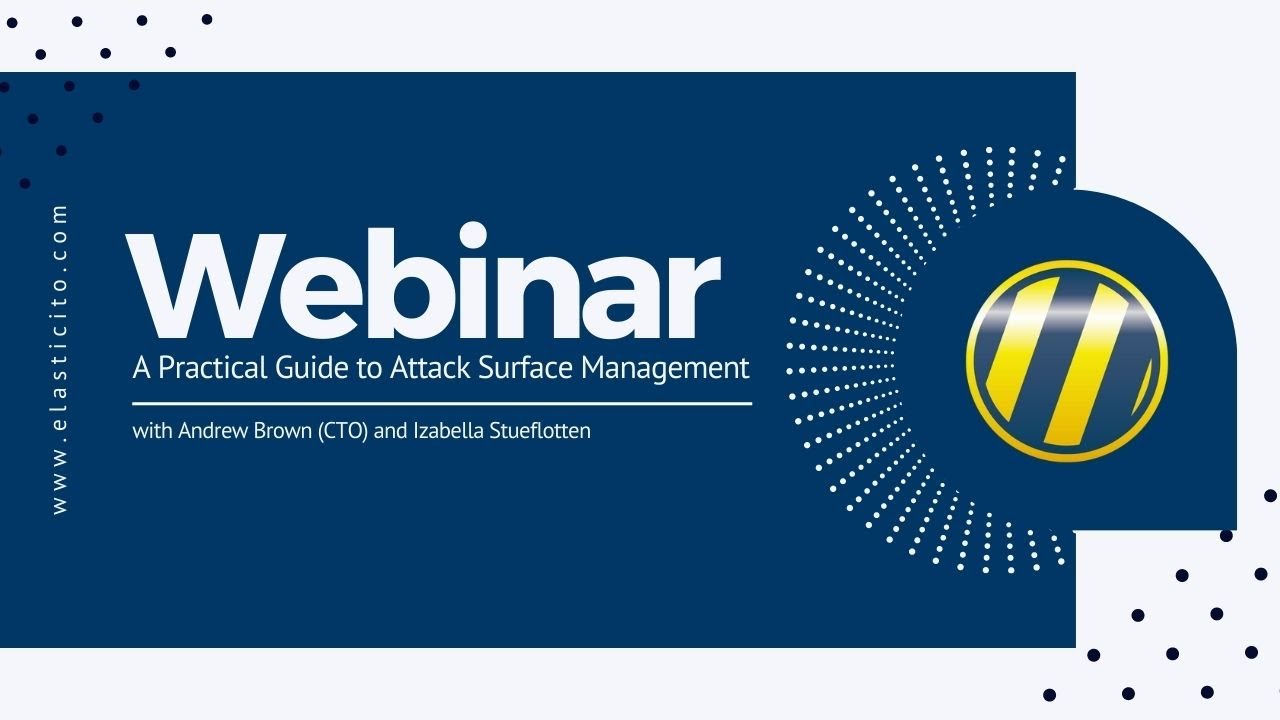 www.elasticito.com

Webinar

A Practical Guide to Attack Surface Management

with Andrew Brown (CTO) and Izabella Stueflotten